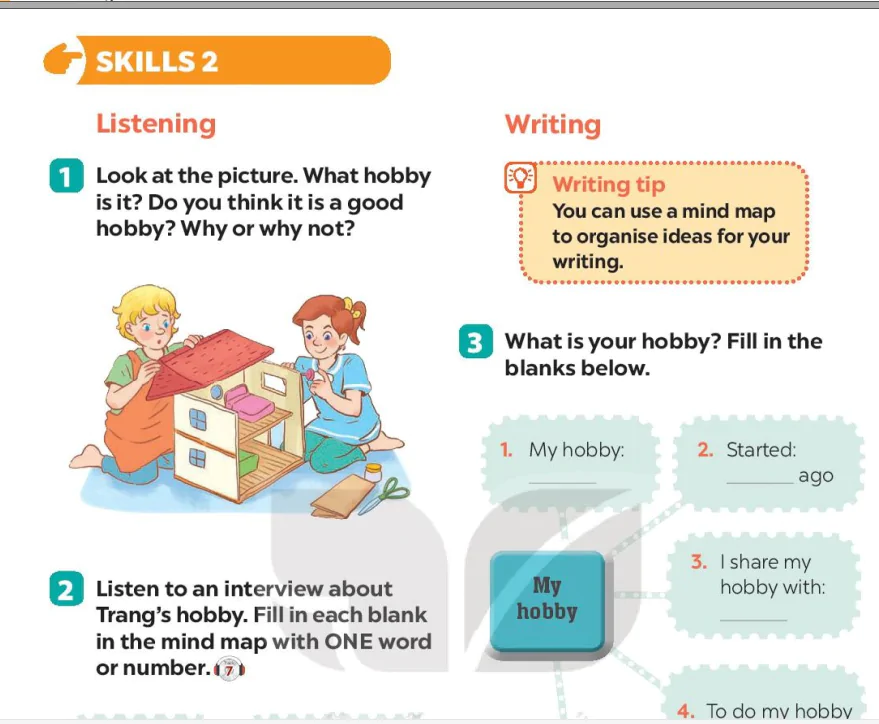 SKILLS 2

Listening

1 Look at the picture. What hobby is it? Do you think it is a good hobby? Why or why not?

2 Listen to an interview about Trang's hobby. Fill in each blank in the mind map with ONE word or number. 7

Writing

Writing tip
You can use a mind map to organise ideas for your writing.

3 What is your hobby? Fill in the blanks below.

1. My hobby: ______

2. Started: ______ ago

My hobby

3. I share my hobby with: ______

4. To do my hobby